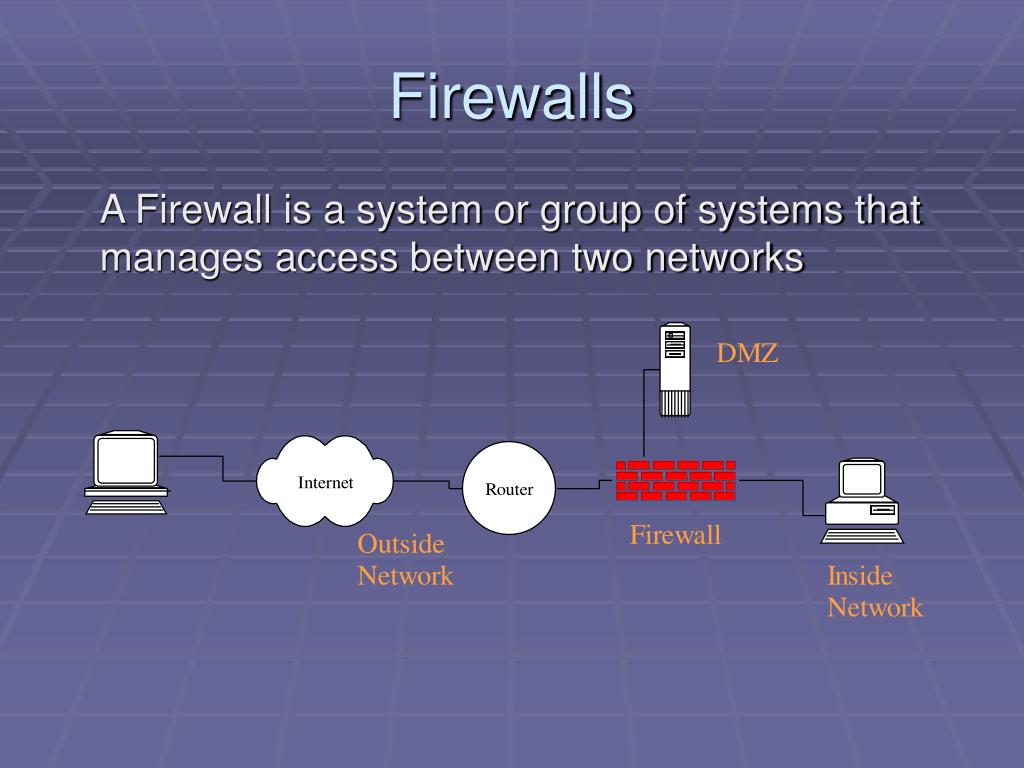 Firewalls

A Firewall is a system or group of systems that manages access between two networks

DMZ

Internet

Router

Firewall

Outside Network

Inside Network